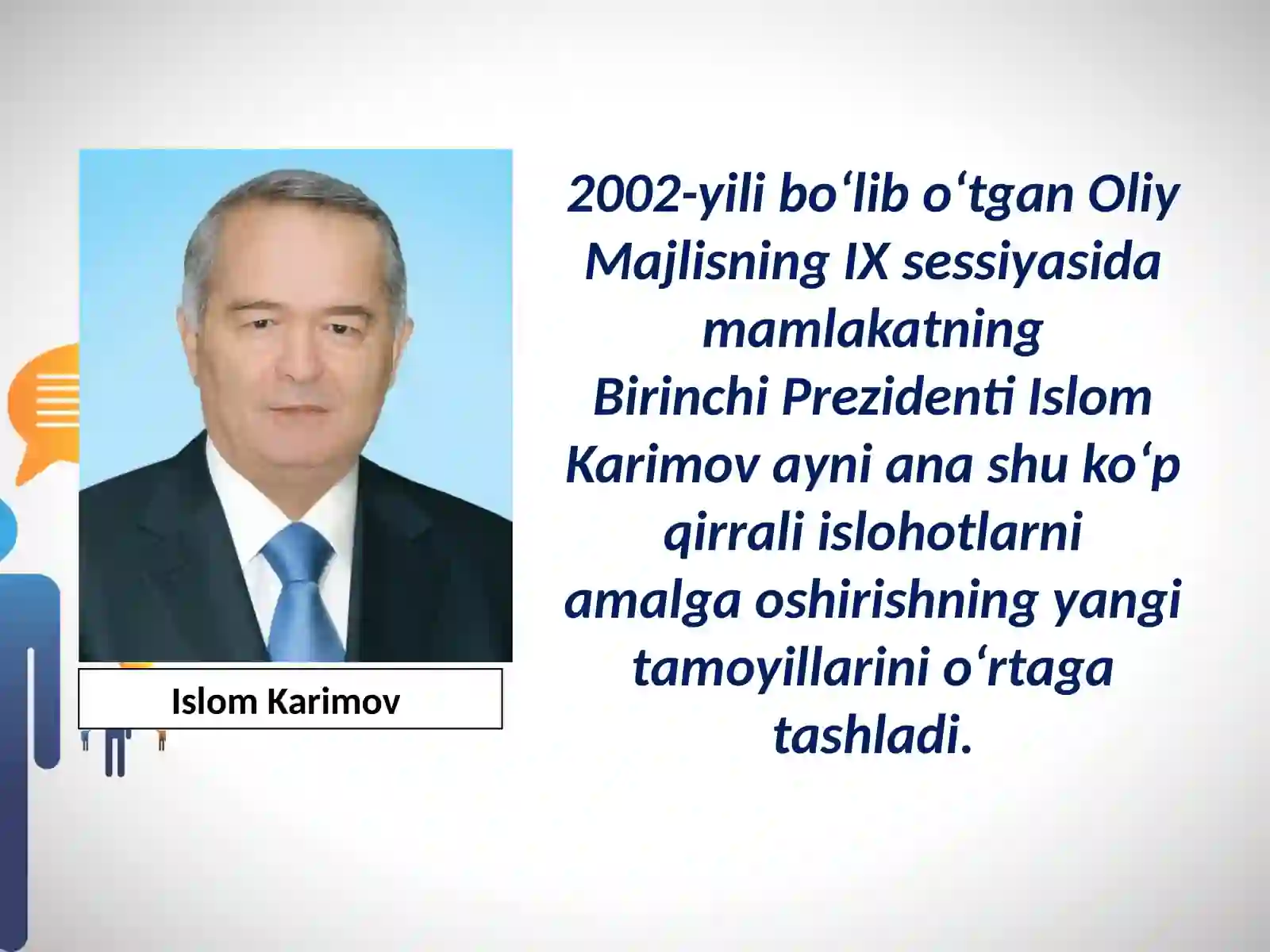 Islom Karimov

2002-yili bo‘lib o‘tgan Oliy Majlisning IX sessiyasida mamlakatning Birinchi Prezidenti Islom Karimov ayni ana shu ko‘p qirrali islohotlarni amalga oshirishning yangi tamoyillarini o‘rtaga tashladi.